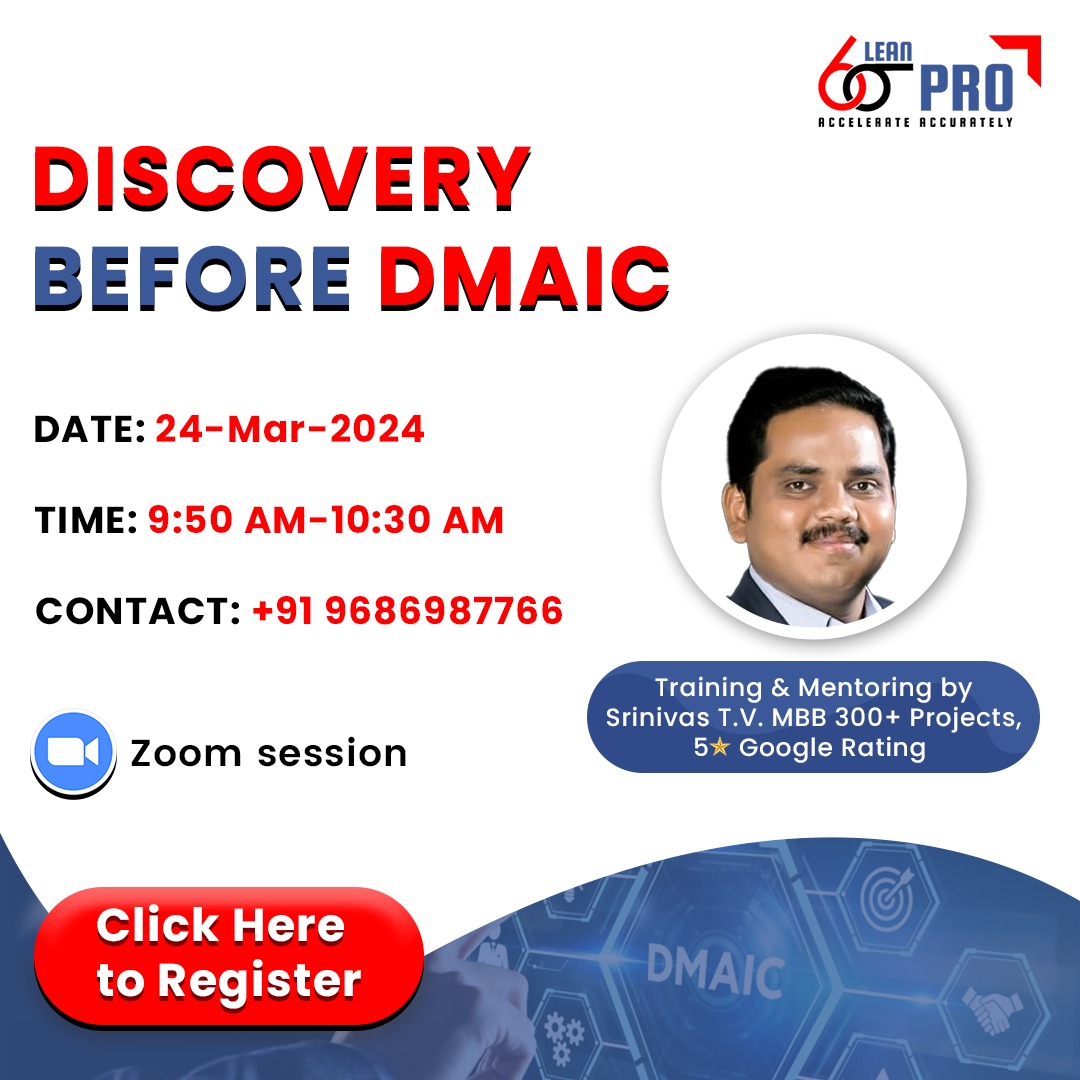 6σ LEAN PRO
ACCELERATE ACCURATELY

DISCOVERY BEFORE DMAIC

DATE: 24-Mar-2024

TIME: 9:50 AM-10:30 AM

CONTACT: +91 9686987766

Zoom session

Training & Mentoring by Srinivas T.V. MBB 300+ Projects, 5★ Google Rating

Click Here to Register

DMAIC